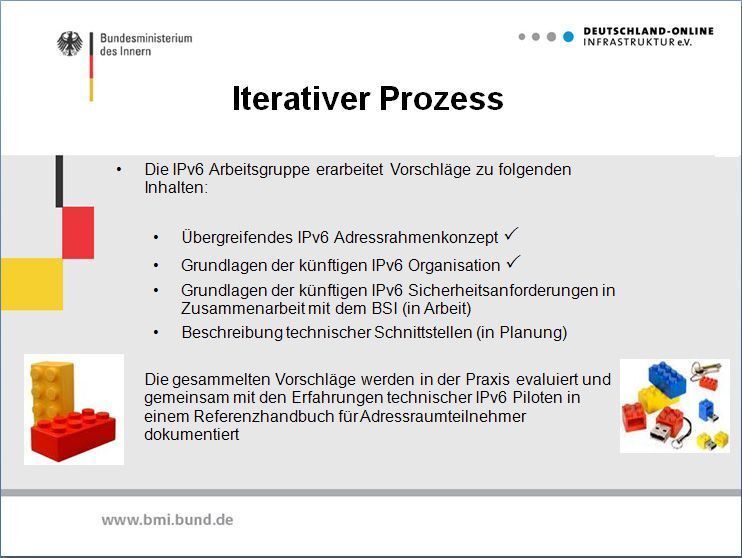 Bundesministerium des Innern

DEUTSCHLAND-ONLINE INFRASTRUKTUR e.V.

Iterativer Prozess

• Die IPv6 Arbeitsgruppe erarbeitet Vorschläge zu folgenden Inhalten:

• Übergreifendes IPv6 Adressrahmenkonzept ✓
• Grundlagen der künftigen IPv6 Organisation ✓
• Grundlagen der künftigen IPv6 Sicherheitsanforderungen in Zusammenarbeit mit dem BSI (in Arbeit)
• Beschreibung technischer Schnittstellen (in Planung)

Die gesammelten Vorschläge werden in der Praxis evaluiert und gemeinsam mit den Erfahrungen technischer IPv6 Piloten in einem Referenzhandbuch für Adressraumteilnehmer dokumentiert

www.bmi.bund.de